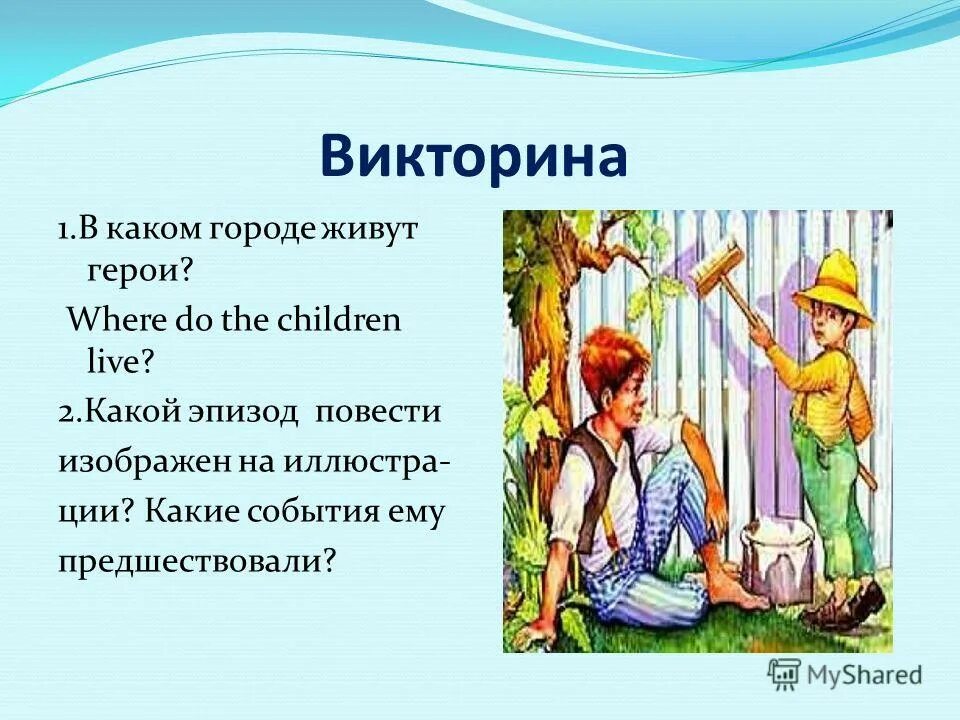 Викторина

1.В каком городе живут герои?
Where do the children live?
2.Какой эпизод повести изображен на иллюстрации? Какие события ему предшествовали?

MyShared